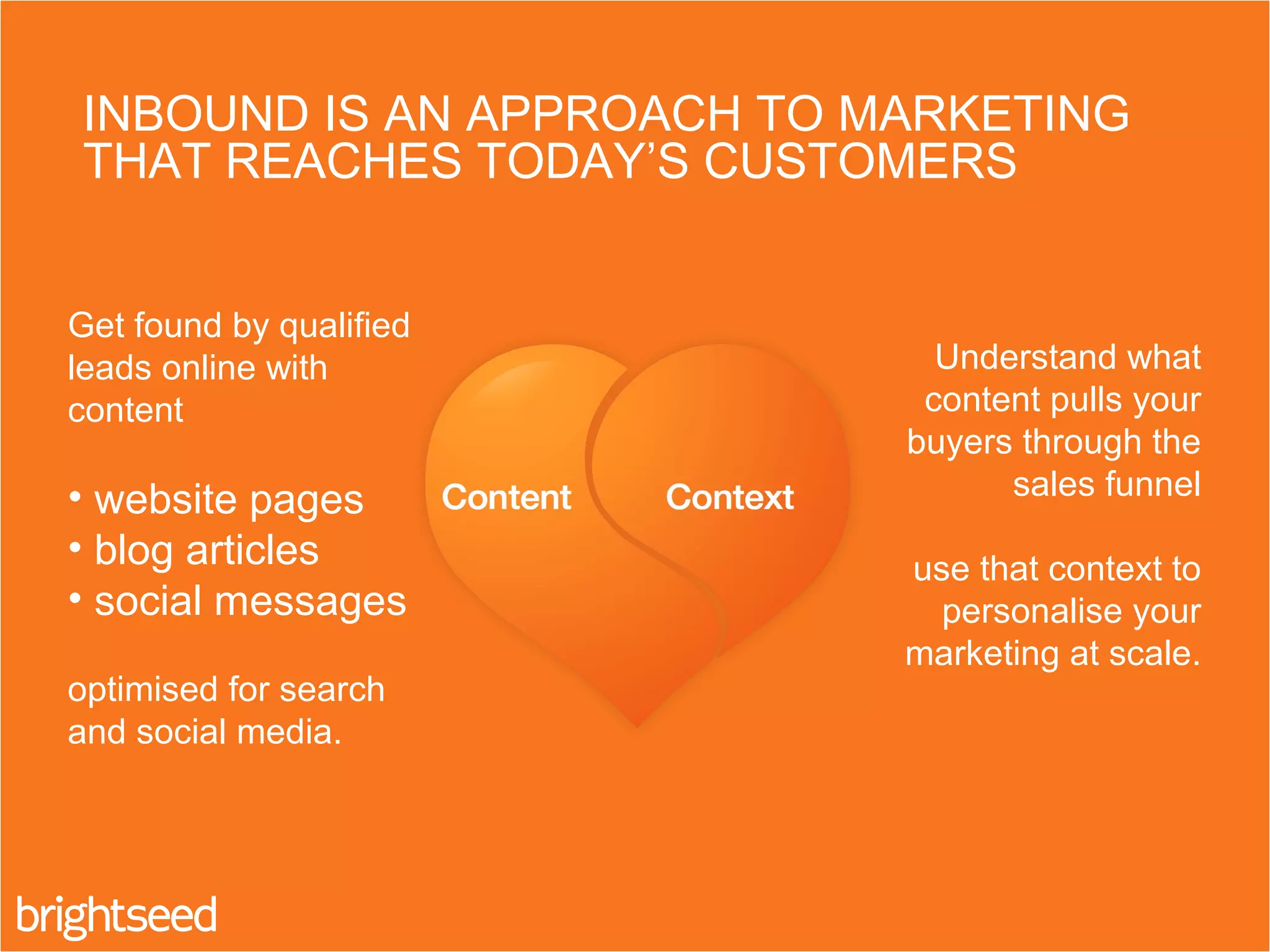 INBOUND IS AN APPROACH TO MARKETING THAT REACHES TODAY'S CUSTOMERS

Get found by qualified leads online with content

• website pages
• blog articles
• social messages

optimised for search and social media.

Content

Context

Understand what content pulls your buyers through the sales funnel

use that context to personalise your marketing at scale.

brightseed